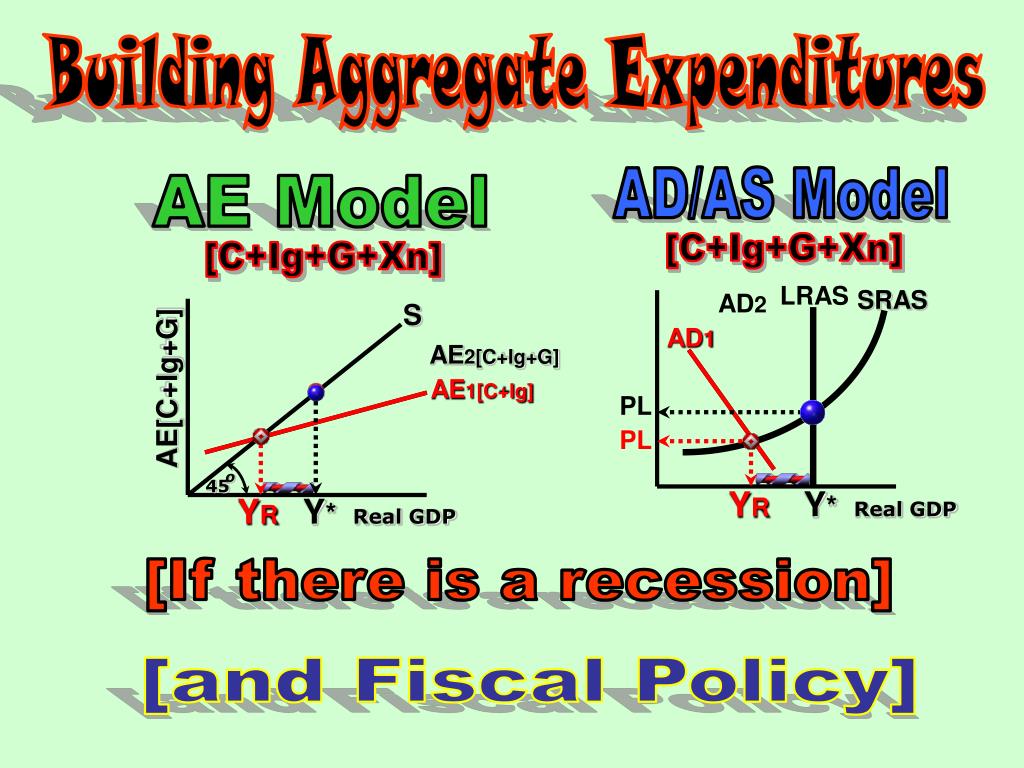 Building Aggregate Expenditures

AE Model
[C+Ig+G+Xn]

AE[C+Ig+G]
S
AE2[C+Ig+G]
AE1[C+Ig]
45°
YR
Y*
Real GDP

AD/AS Model
[C+Ig+G+Xn]

AD2
LRAS
SRAS
AD1
PL
PL
YR
Y*
Real GDP

[If there is a recession]

[and Fiscal Policy]